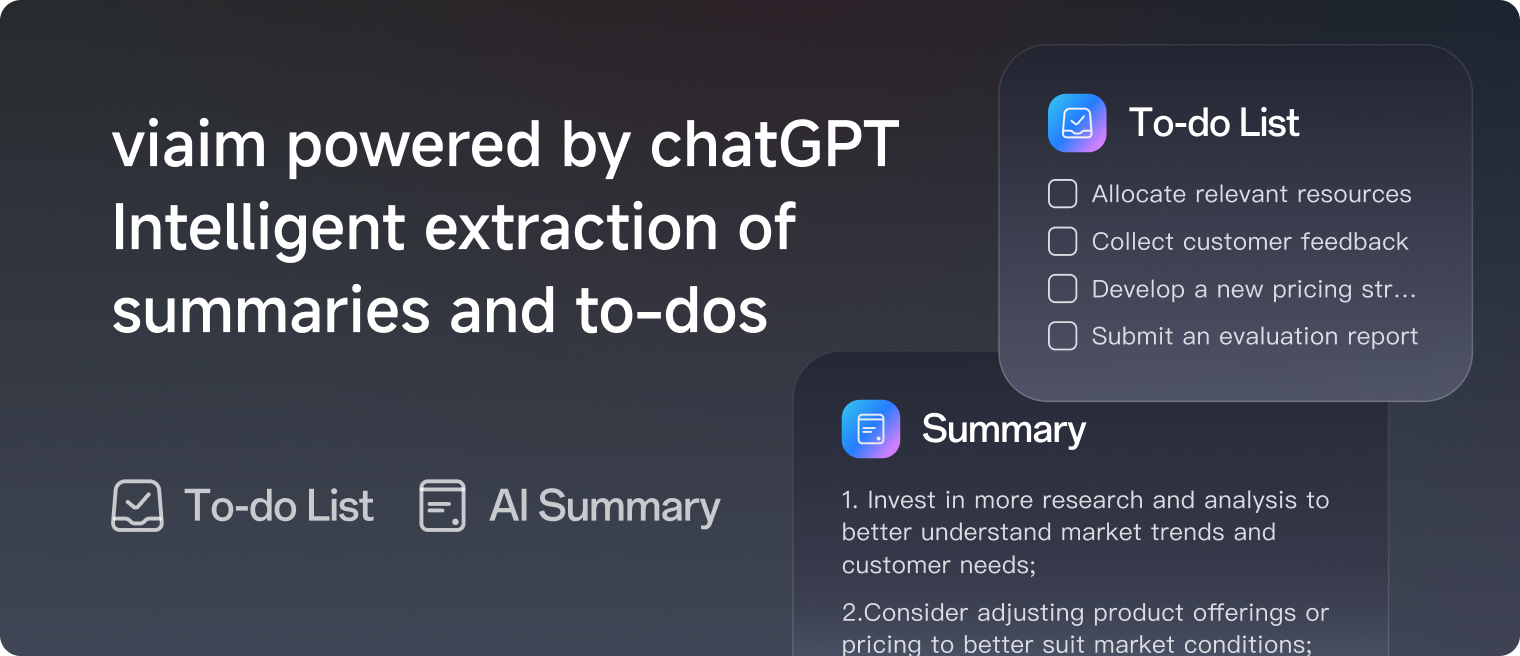 viaim powered by chatGPT
Intelligent extraction of summaries and to-dos

To-do List AI Summary

To-do List

Allocate relevant resources

Collect customer feedback

Develop a new pricing str...

Submit an evaluation report

Summary

1. Invest in more research and analysis to better understand market trends and customer needs;

2.Consider adjusting product offerings or pricing to better suit market conditions;